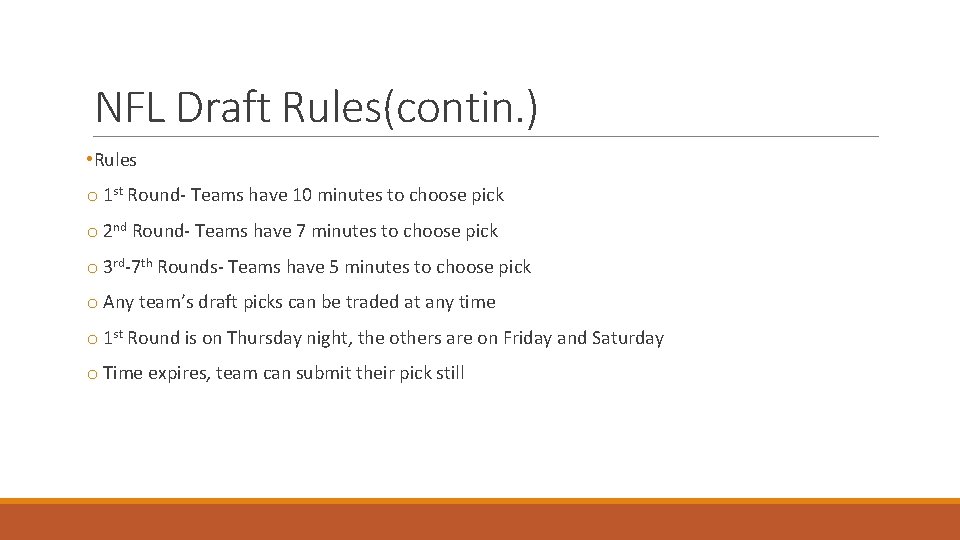 NFL Draft Rules(contin.)

• Rules

o 1st Round- Teams have 10 minutes to choose pick

o 2nd Round- Teams have 7 minutes to choose pick

o 3rd-7th Rounds- Teams have 5 minutes to choose pick

o Any team's draft picks can be traded at any time

o 1st Round is on Thursday night, the others are on Friday and Saturday

o Time expires, team can submit their pick still